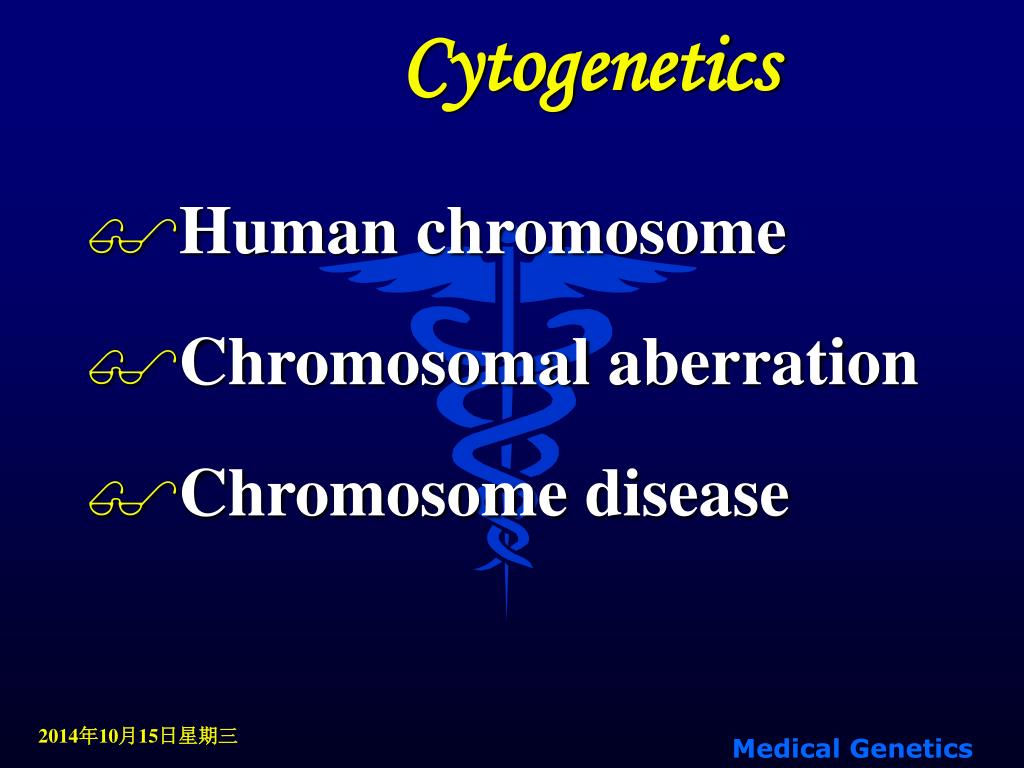 Cytogenetics

Human chromosome

Chromosomal aberration

Chromosome disease

2014年10月15日星期三

Medical Genetics